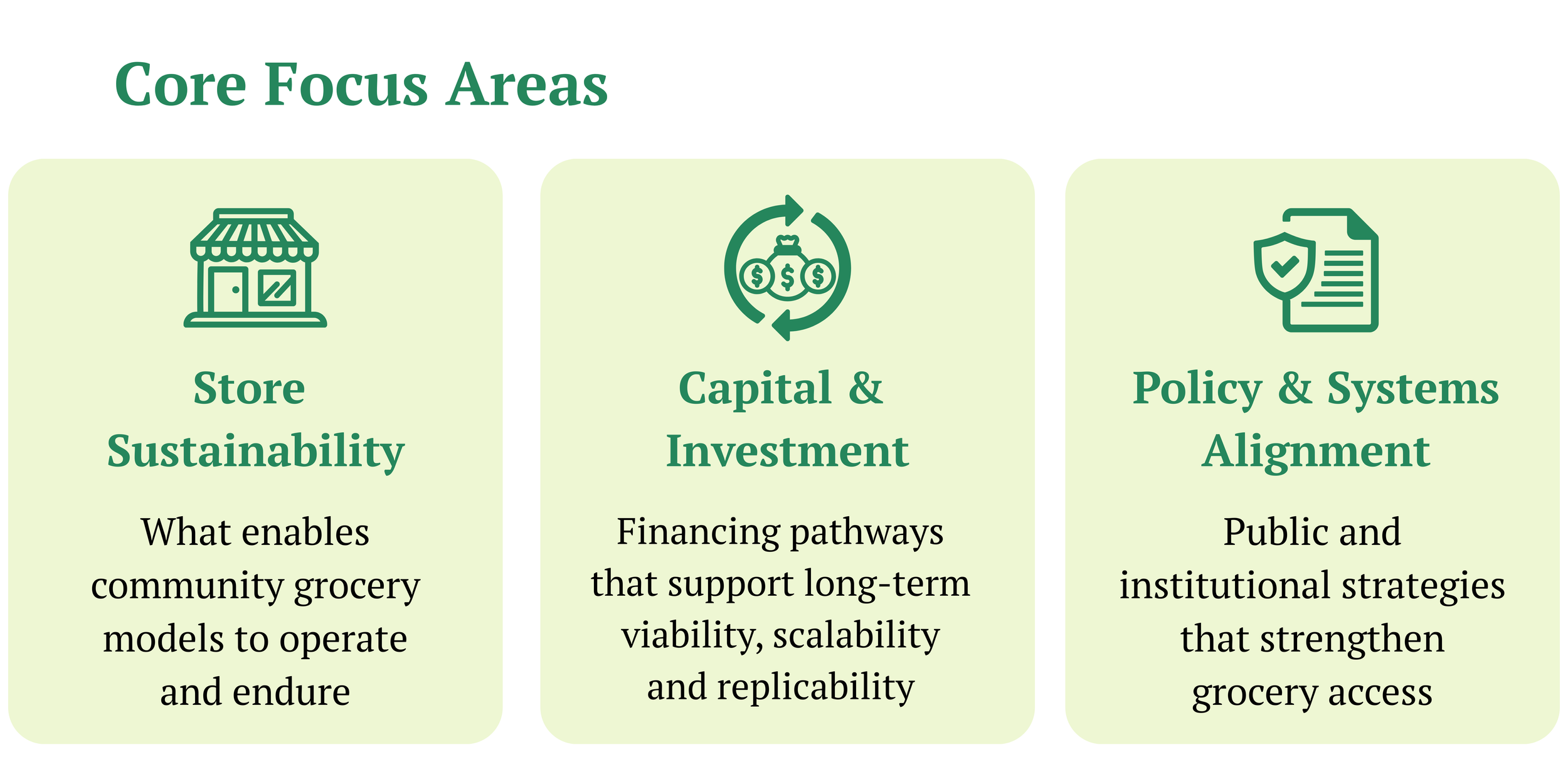 Core Focus Areas

Store Sustainability

What enables community grocery models to operate and endure

Capital & Investment

Financing pathways that support long-term viability, scalability and replicability

Policy & Systems Alignment

Public and institutional strategies that strengthen grocery access